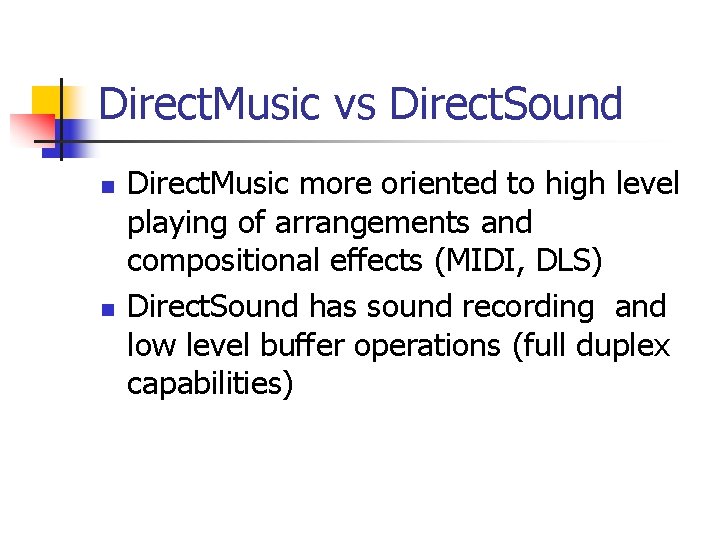 DirectMusic vs DirectSound

- DirectMusic more oriented to high level playing of arrangements and compositional effects (MIDI, DLS)
- DirectSound has sound recording and low level buffer operations (full duplex capabilities)